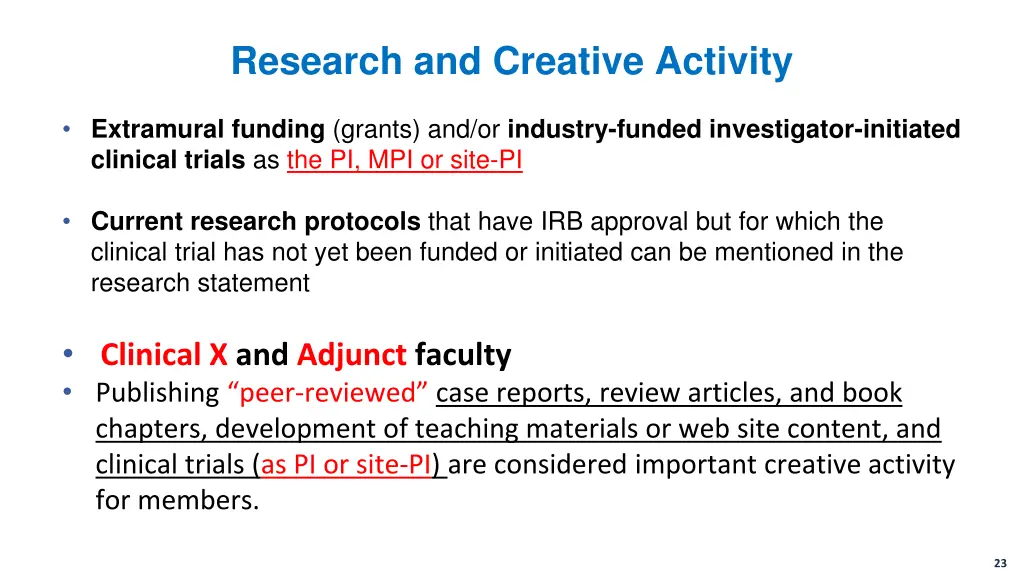 Research and Creative Activity

• Extramural funding (grants) and/or industry-funded investigator-initiated clinical trials as the PI, MPI or site-PI

• Current research protocols that have IRB approval but for which the clinical trial has not yet been funded or initiated can be mentioned in the research statement

• Clinical X and Adjunct faculty
• Publishing “peer-reviewed” case reports, review articles, and book chapters, development of teaching materials or web site content, and clinical trials (as PI or site-PI) are considered important creative activity for members.

23